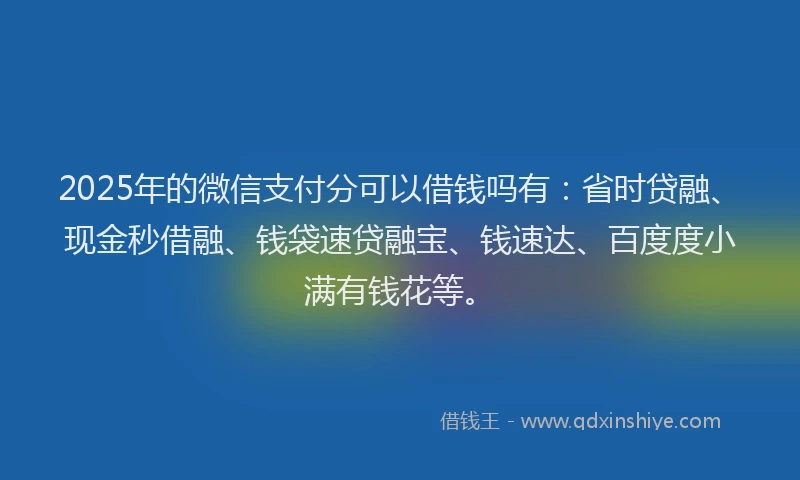 2025年的微信支付分可以借钱吗有：省时贷融、现金秒借融、钱袋速贷融宝、钱速达、百度度小满有钱花等。

借钱王 - www.qdxinshiye.com